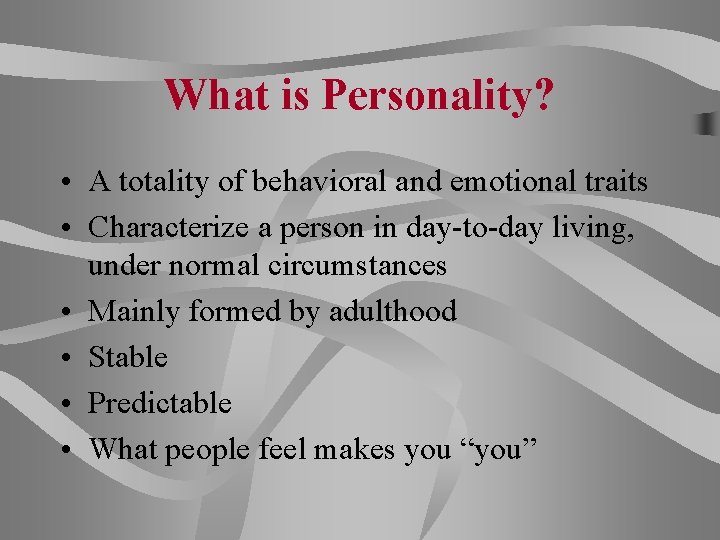 What is Personality?

• A totality of behavioral and emotional traits
• Characterize a person in day-to-day living, under normal circumstances
• Mainly formed by adulthood
• Stable
• Predictable
• What people feel makes you “you”